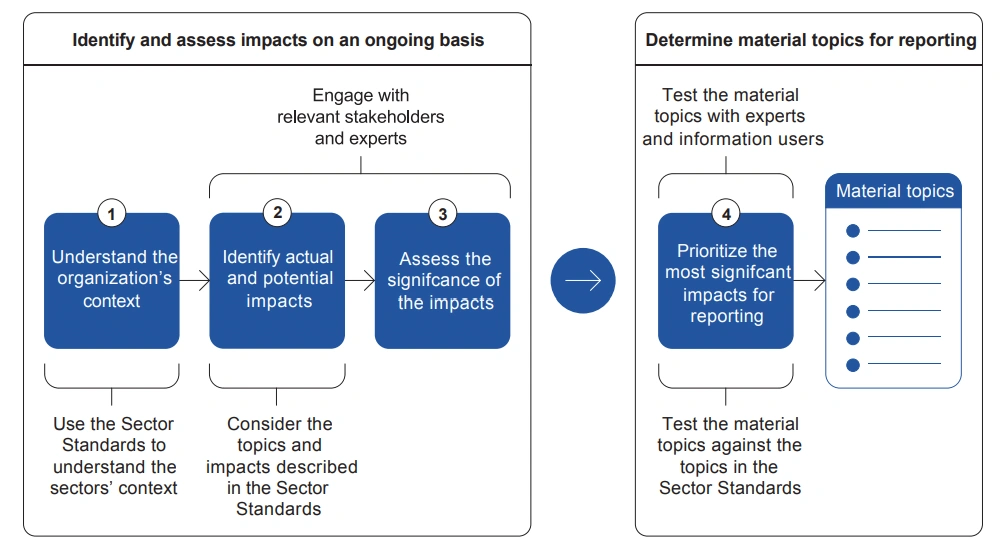 Identify and assess impacts on an ongoing basis

Engage with relevant stakeholders and experts

1
Understand the organization's context

2
Identify actual and potential impacts

3
Assess the signifcance of the impacts

Use the Sector Standards to understand the sectors' context

Consider the topics and impacts described in the Sector Standards

Determine material topics for reporting

Test the material topics with experts and information users

4
Prioritize the most signifcant impacts for reporting

Material topics

Test the material topics against the topics in the Sector Standards